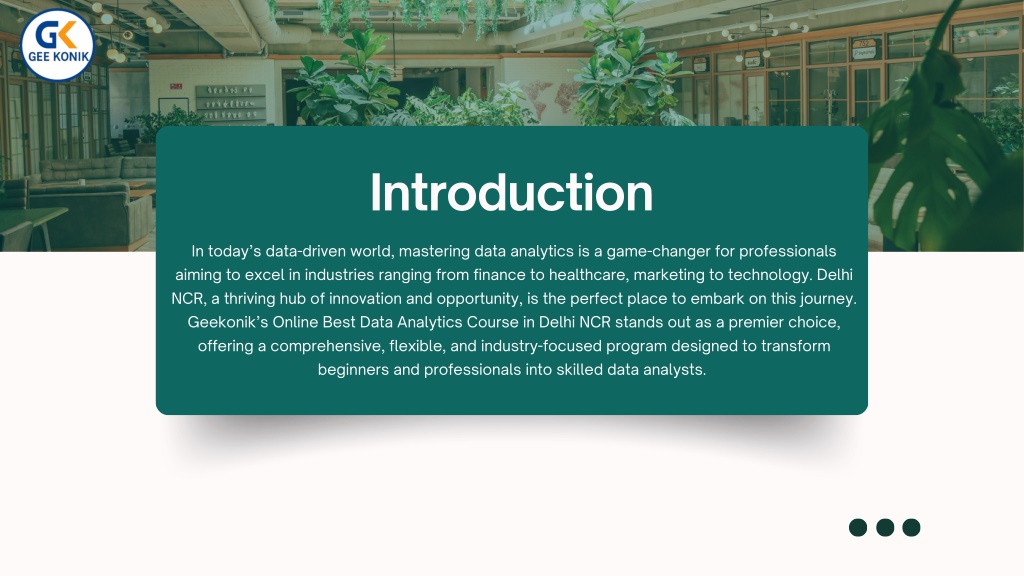 GK
GEE KONIK

Introduction

In today's data-driven world, mastering data analytics is a game-changer for professionals aiming to excel in industries ranging from finance to healthcare, marketing to technology. Delhi NCR, a thriving hub of innovation and opportunity, is the perfect place to embark on this journey. Geekonik's Online Best Data Analytics Course in Delhi NCR stands out as a premier choice, offering a comprehensive, flexible, and industry-focused program designed to transform beginners and professionals into skilled data analysts.